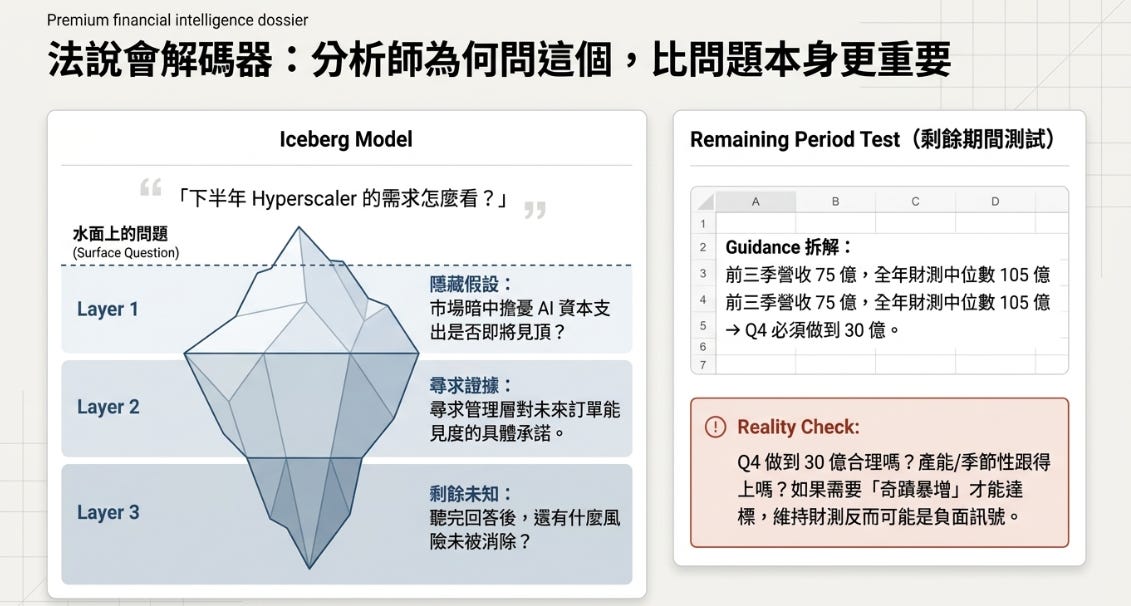 Premium financial intelligence dossier

法說會解碼器：分析師為何問這個，比問題本身更重要

Iceberg Model

「下半年 Hyperscaler 的需求怎麼看？」

水面上的問題
(Surface Question)

Layer 1

隱藏假設：
市場暗中擔憂 AI 資本支出是否即將見頂？

Layer 2

尋求證據：
尋求管理層對未來訂單能見度的具體承諾。

Layer 3

剩餘未知：
聽完回答後，還有什麼風險未被消除？

Remaining Period Test（剩餘期間測試）

| | A | B | C | D |
|---|---|---|---|---|
| 1 | | | | |
| 2 | Guidance 拆解： | | | |
| 3 | 前三季營收 75 億，全年財測中位數 105 億 | | | |
| 4 | 前三季營收 75 億，全年財測中位數 105 億 | | | |
| 5 | → Q4 必須做到 30 億。 | | | |
| 6 | | | | |
| 7 | | | | |

Reality Check:

Q4 做到 30 億合理嗎？產能/季節性跟得上嗎？如果需要「奇蹟暴增」才能達標，維持財測反而可能是負面訊號。